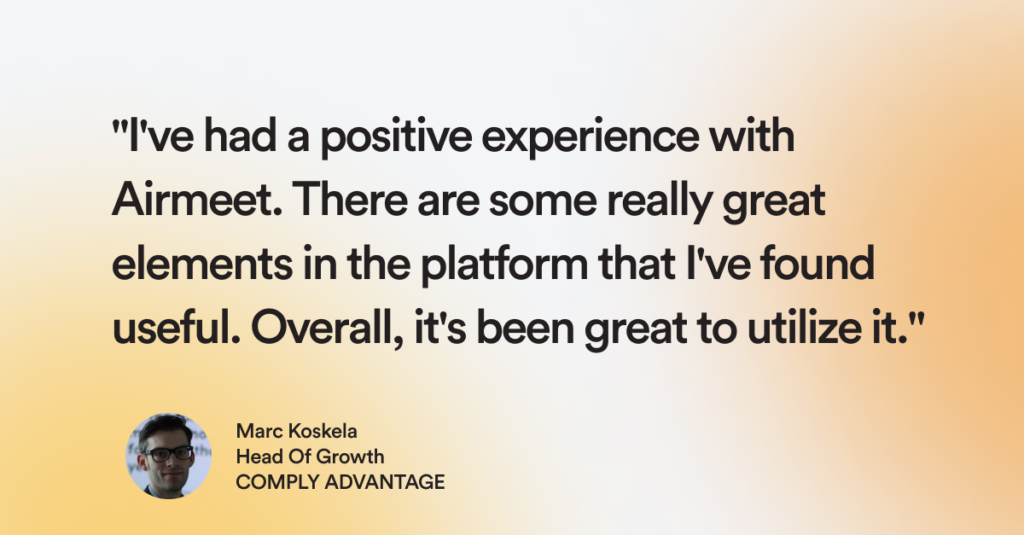 "I've had a positive experience with Airmeet. There are some really great elements in the platform that I've found useful. Overall, it's been great to utilize it."

Marc Koskela
Head Of Growth
COMPLY ADVANTAGE